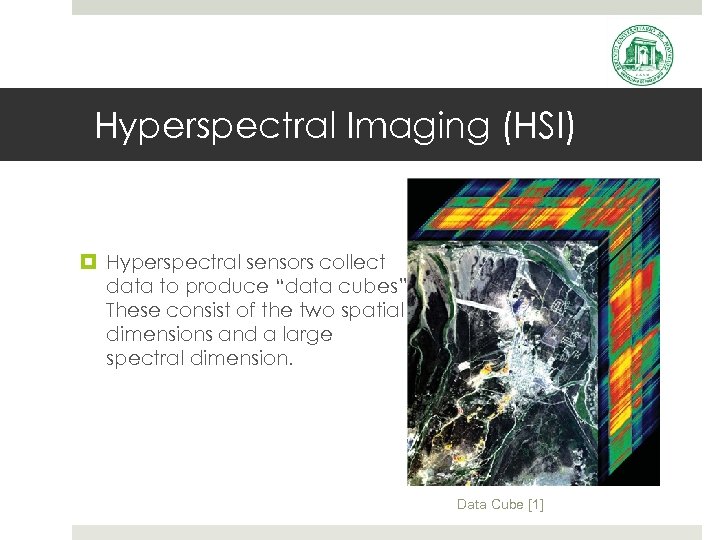 Hyperspectral Imaging (HSI)

Hyperspectral sensors collect data to produce "data cubes" These consist of the two spatial dimensions and a large spectral dimension.

Data Cube [1]